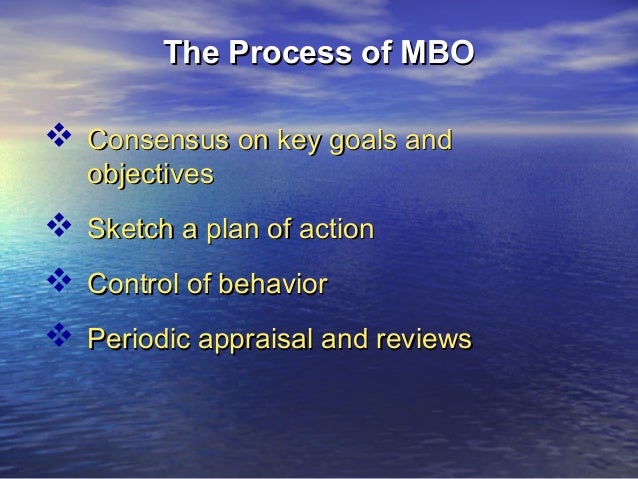 The Process of MBO

❖ Consensus on key goals and objectives

❖ Sketch a plan of action

❖ Control of behavior

❖ Periodic appraisal and reviews